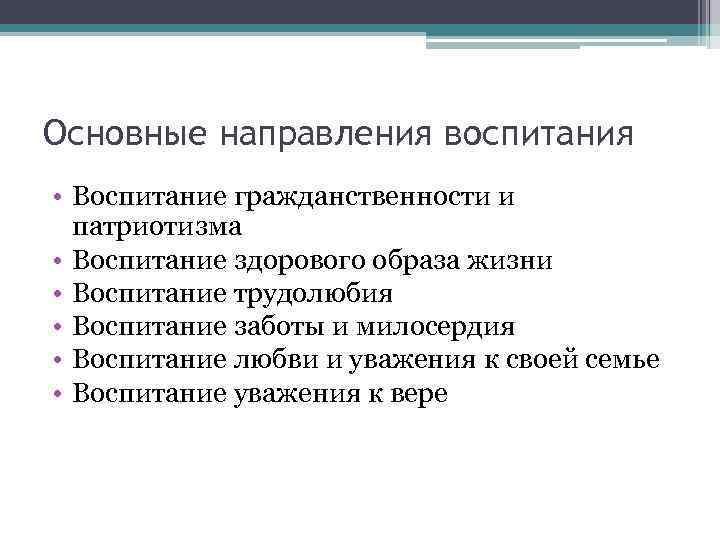 Основные направления воспитания

• Воспитание гражданственности и патриотизма
• Воспитание здорового образа жизни
• Воспитание трудолюбия
• Воспитание заботы и милосердия
• Воспитание любви и уважения к своей семье
• Воспитание уважения к вере